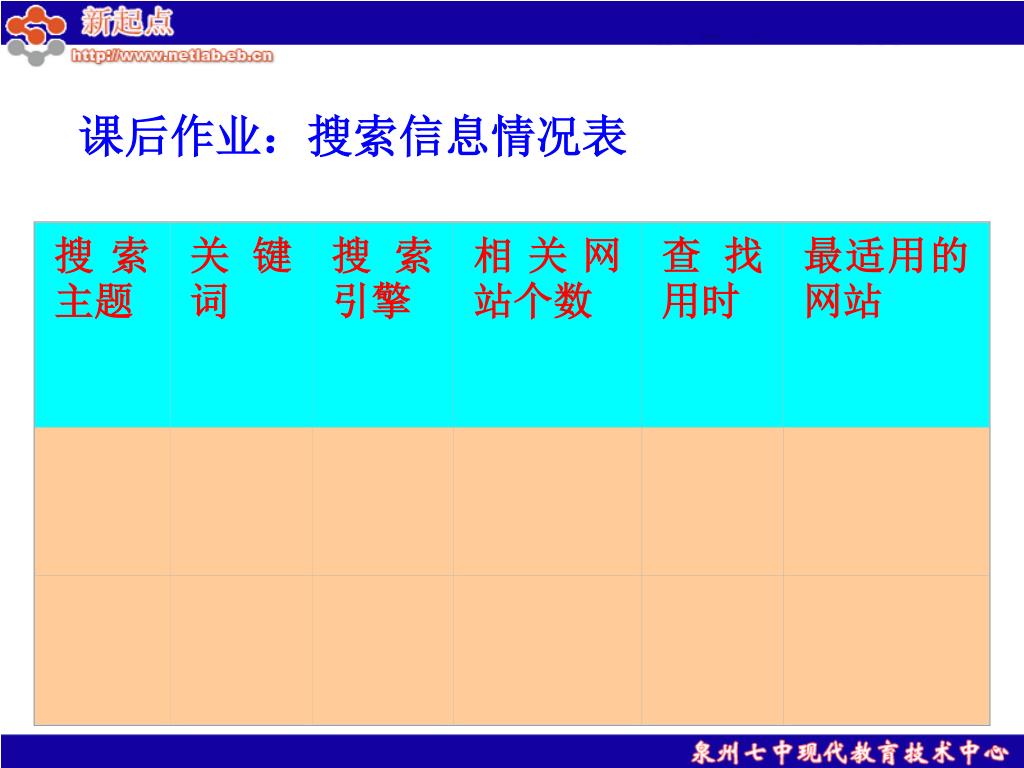 新起点
http://www.netlab.eb.cn

课后作业：搜索信息情况表

| 搜索主题 | 关键词 | 搜索引擎 | 相关网站个数 | 查找用时 | 最适用的网站 |
|---|---|---|---|---|---|
| | | | | | |
| | | | | | |

泉州七中现代教育技术中心